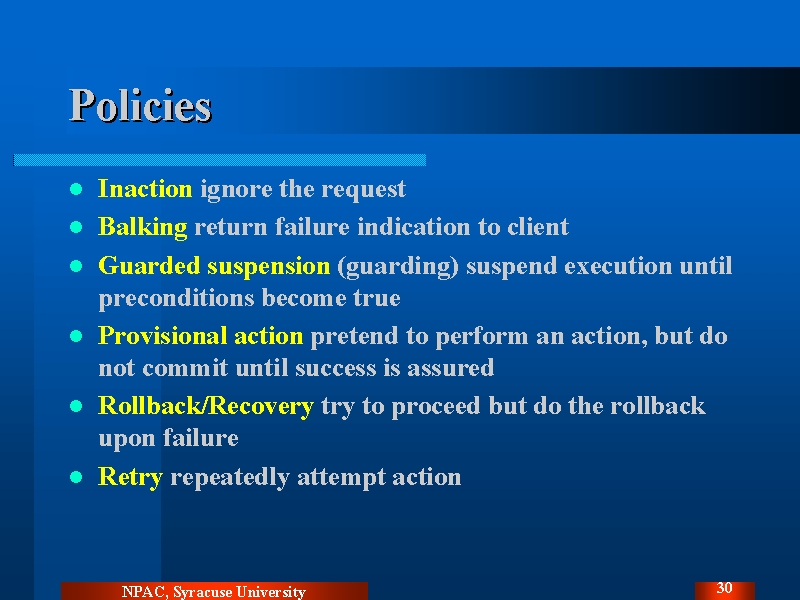 Policies

- Inaction ignore the request
- Balking return failure indication to client
- Guarded suspension (guarding) suspend execution until preconditions become true
- Provisional action pretend to perform an action, but do not commit until success is assured
- Rollback/Recovery try to proceed but do the rollback upon failure
- Retry repeatedly attempt action

NPAC, Syracuse University

30